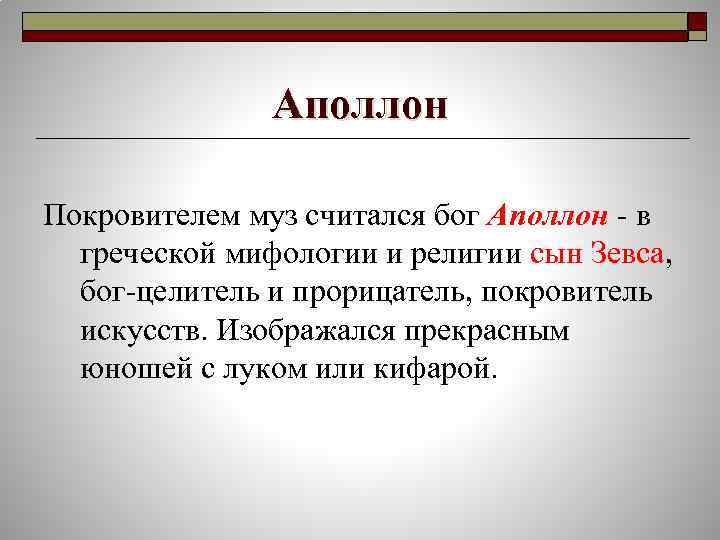 Аполлон

Покровителем муз считался бог Аполлон - в греческой мифологии и религии сын Зевса, бог-целитель и прорицатель, покровитель искусств. Изображался прекрасным юношей с луком или кифарой.